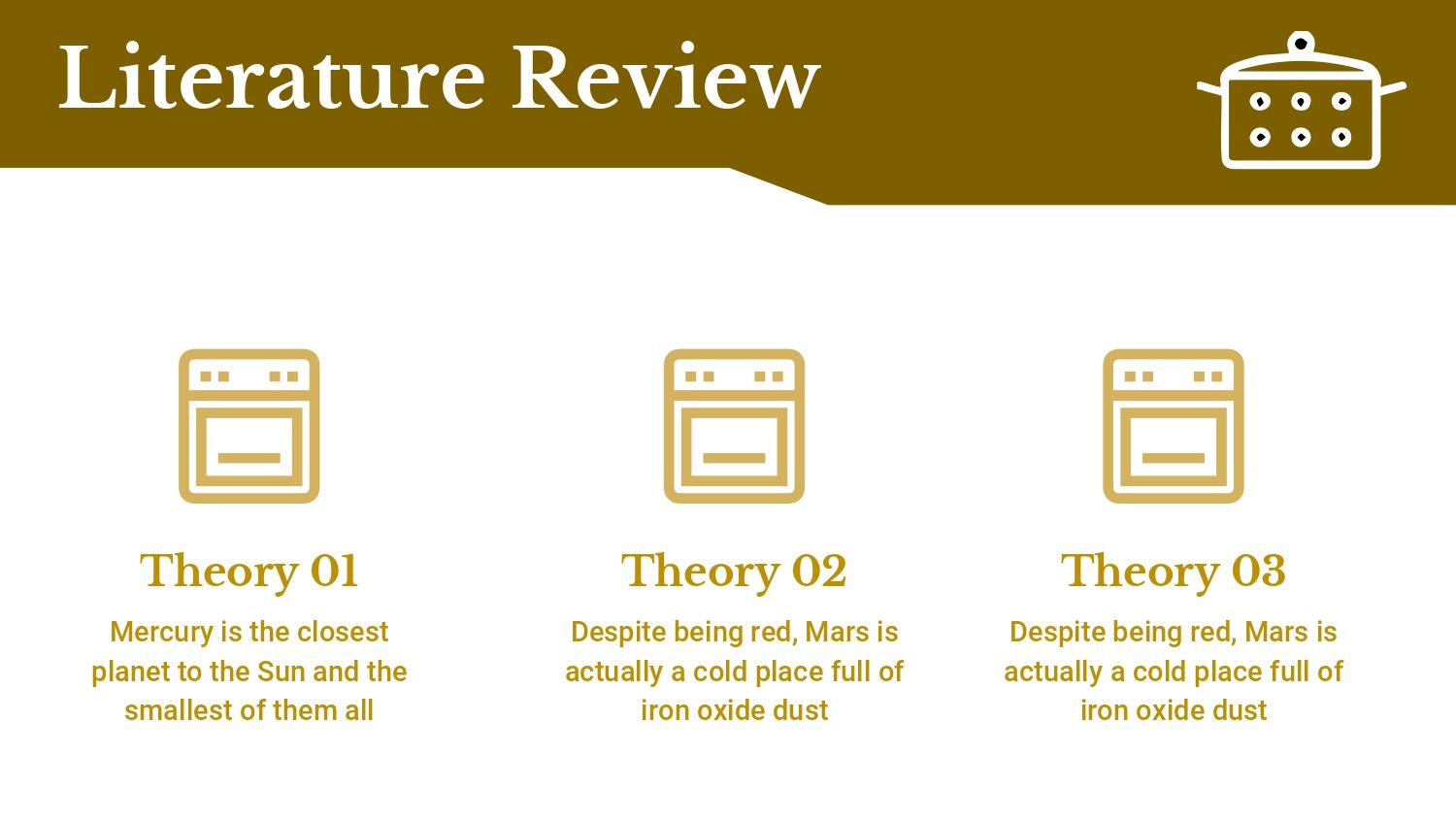 Literature Review

Theory 01

Mercury is the closest planet to the Sun and the smallest of them all

Theory 02

Despite being red, Mars is actually a cold place full of iron oxide dust

Theory 03

Despite being red, Mars is actually a cold place full of iron oxide dust